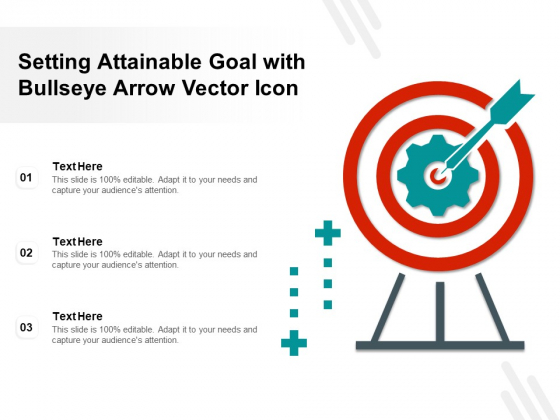 Setting Attainable Goal with Bullseye Arrow Vector Icon

01
Text Here
This slide is 100% editable. Adapt it to your needs and capture your audience's attention.

02
Text Here
This slide is 100% editable. Adapt it to your needs and capture your audience's attention.

03
Text Here
This slide is 100% editable. Adapt it to your needs and capture your audience's attention.